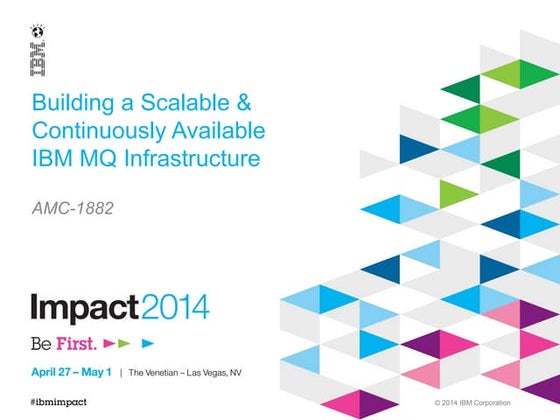 IBM

Building a Scalable & Continuously Available IBM MQ Infrastructure

AMC-1882

Impact2014

Be First.

April 27 – May 1 | The Venetian – Las Vegas, NV

#ibmimpact

© 2014 IBM Corporation